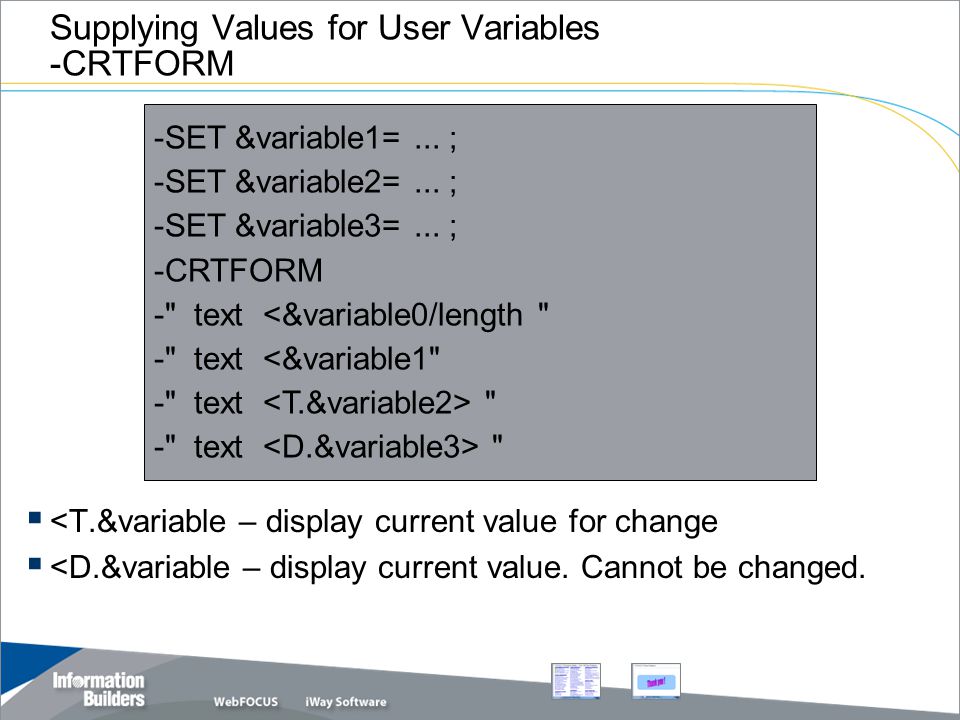 Supplying Values for User Variables
-CRTFORM

-SET &variable1= ... ;
-SET &variable2= ... ;
-SET &variable3= ... ;
-CRTFORM
-" text <&variable0/length "
-" text <&variable1"
-" text <T.&variable2> "
-" text <D.&variable3> "

▪ <T.&variable – display current value for change
▪ <D.&variable – display current value. Cannot be changed.

Information Builders
WebFOCUS
iWay Software